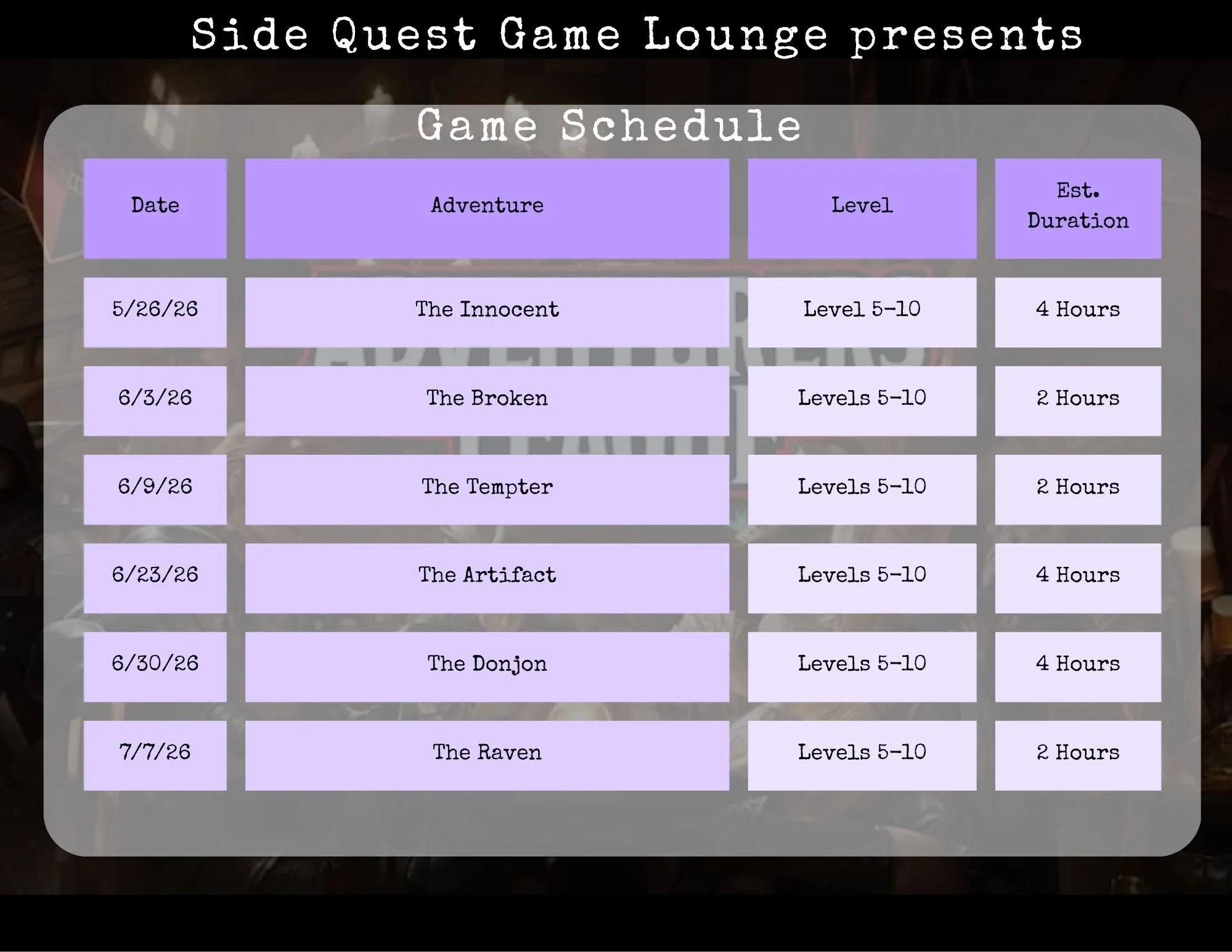 Side Quest Game Lounge presents

Game Schedule

| Date | Adventure | Level | Est. Duration |
|---|---|---|---|
| 5/26/26 | The Innocent | Level 5-10 | 4 Hours |
| 6/3/26 | The Broken | Levels 5-10 | 2 Hours |
| 6/9/26 | The Tempter | Levels 5-10 | 2 Hours |
| 6/23/26 | The Artifact | Levels 5-10 | 4 Hours |
| 6/30/26 | The Donjon | Levels 5-10 | 4 Hours |
| 7/7/26 | The Raven | Levels 5-10 | 2 Hours |